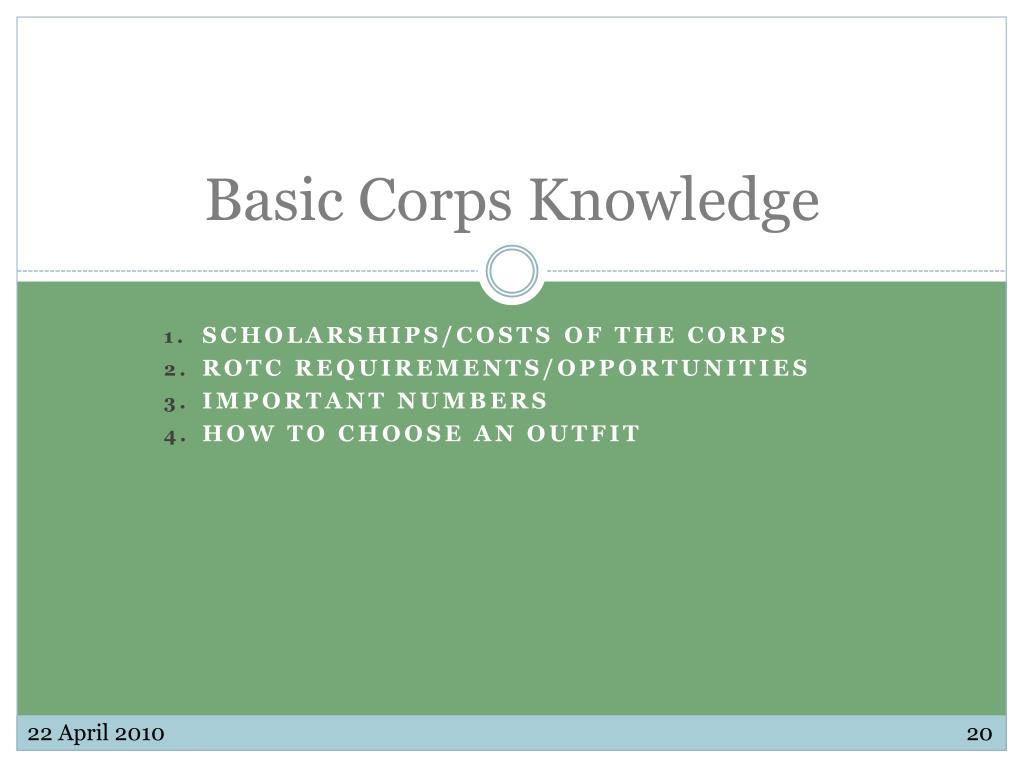 Basic Corps Knowledge

1. SCHOLARSHIPS/COSTS OF THE CORPS
2. ROTC REQUIREMENTS/OPPORTUNITIES
3. IMPORTANT NUMBERS
4. HOW TO CHOOSE AN OUTFIT

22 April 2010

20